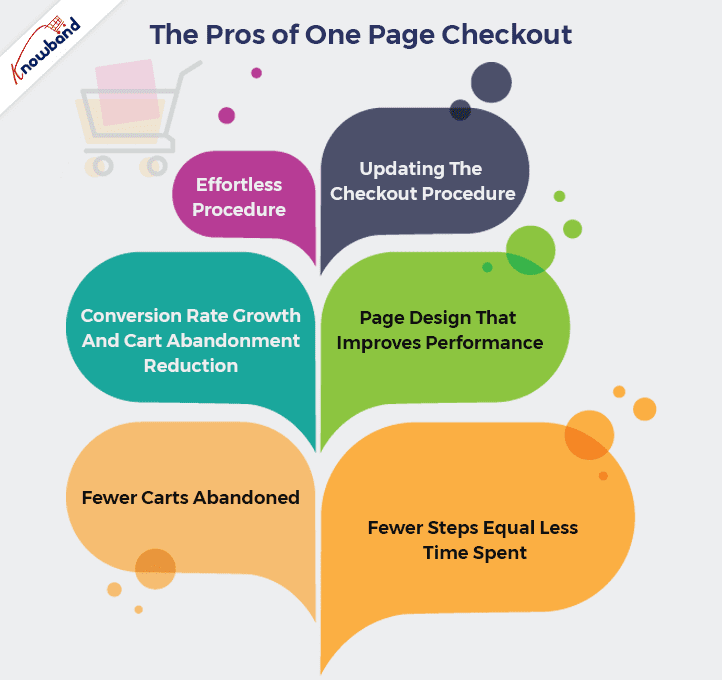 Knowband

The Pros of One Page Checkout

Effortless Procedure

Updating The Checkout Procedure

Conversion Rate Growth And Cart Abandonment Reduction

Page Design That Improves Performance

Fewer Carts Abandoned

Fewer Steps Equal Less Time Spent